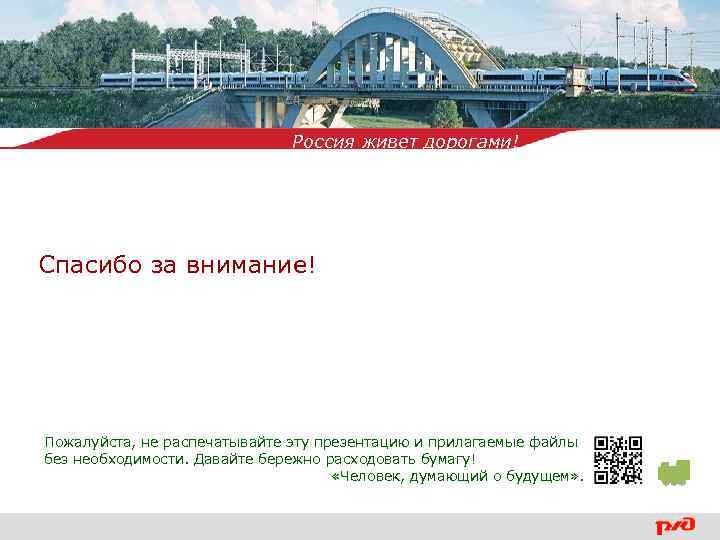 Россия живет дорогами!

Спасибо за внимание!

Пожалуйста, не распечатывайте эту презентацию и прилагаемые файлы без необходимости. Давайте бережно расходовать бумагу!
«Человек, думающий о будущем».

РЖД